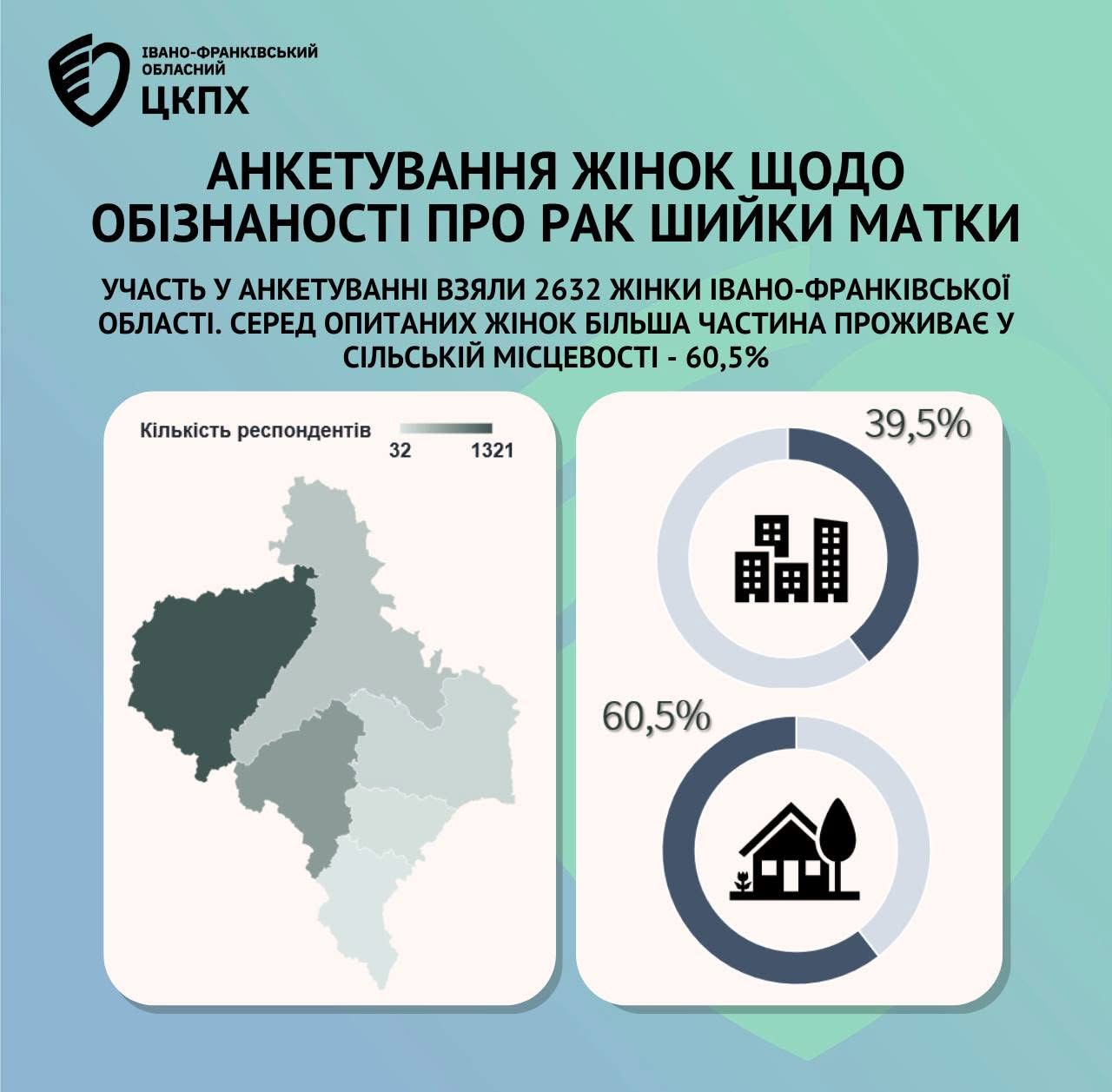 ІВАНО-ФРАНКІВСЬКИЙ ОБЛАСНИЙ
ЦКПХ

АНКЕТУВАННЯ ЖІНОК ЩОДО ОБІЗНАНОСТІ ПРО РАК ШИЙКИ МАТКИ

УЧАСТЬ У АНКЕТУВАННІ ВЗЯЛИ 2632 ЖІНКИ ІВАНО-ФРАНКІВСЬКОЇ ОБЛАСТІ. СЕРЕД ОПИТАНИХ ЖІНОК БІЛЬША ЧАСТИНА ПРОЖИВАЄ У СІЛЬСЬКІЙ МІСЦЕВОСТІ - 60,5%

Кількість респондентів
32
1321

39,5%

60,5%